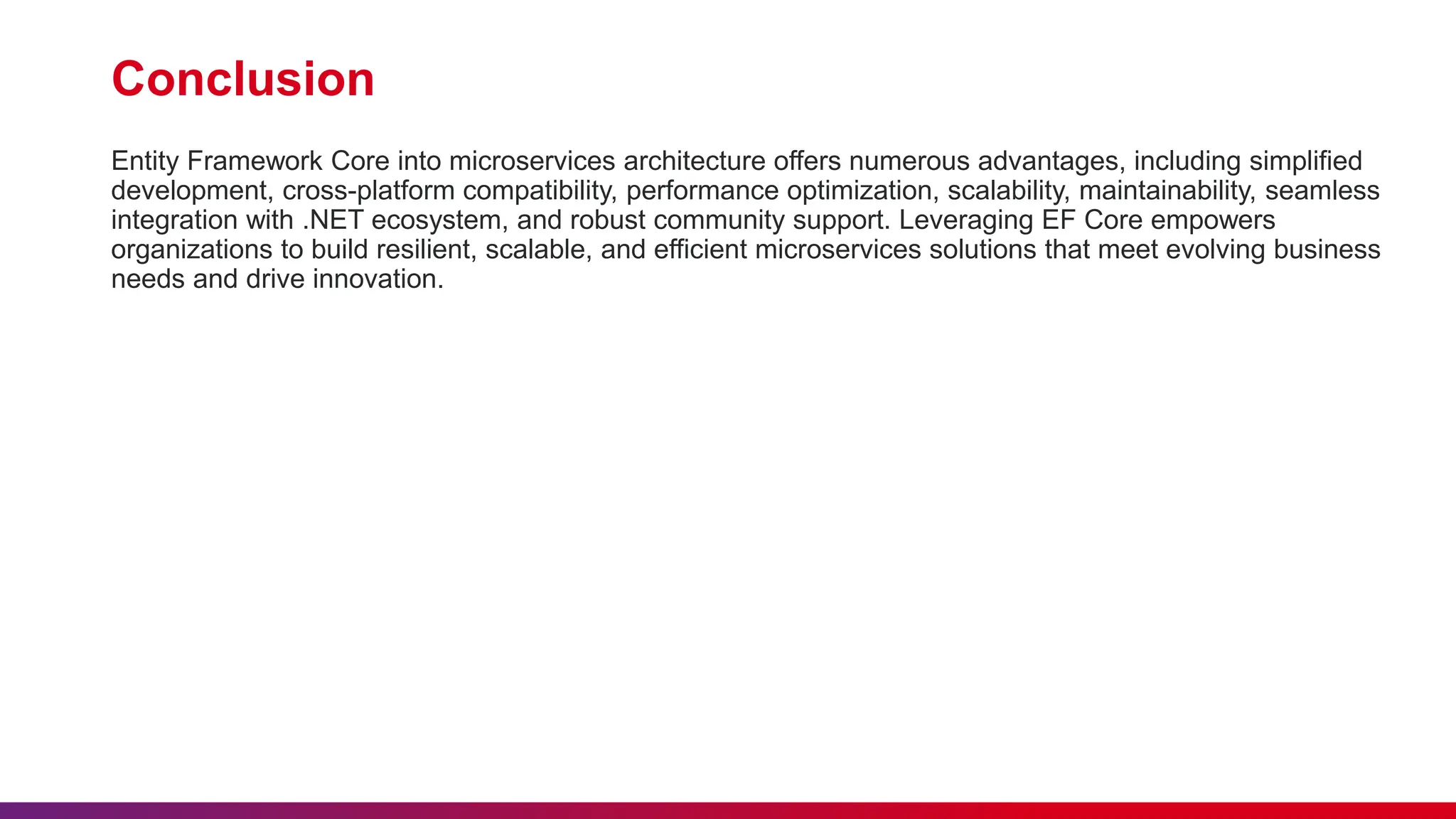 Conclusion

Entity Framework Core into microservices architecture offers numerous advantages, including simplified development, cross-platform compatibility, performance optimization, scalability, maintainability, seamless integration with .NET ecosystem, and robust community support. Leveraging EF Core empowers organizations to build resilient, scalable, and efficient microservices solutions that meet evolving business needs and drive innovation.